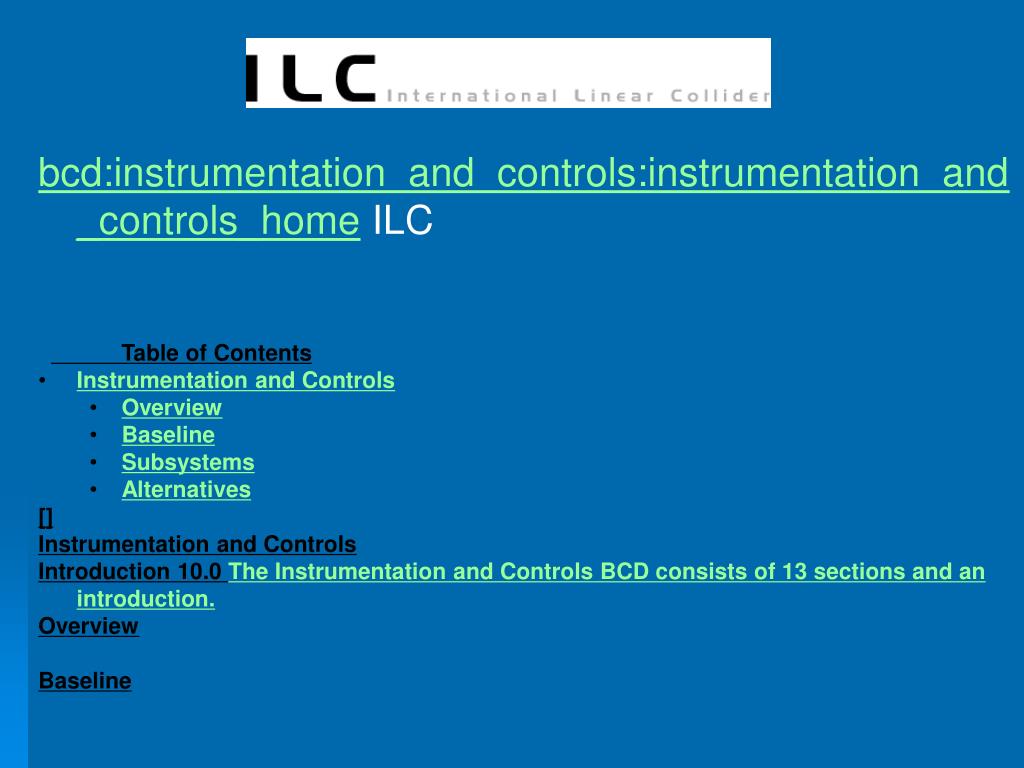 ILC International Linear Collider

bcd:instrumentation_and_controls:instrumentation_and_controls_home ILC

Table of Contents
• Instrumentation and Controls
  • Overview
  • Baseline
  • Subsystems
  • Alternatives
[]
Instrumentation and Controls
Introduction 10.0 The Instrumentation and Controls BCD consists of 13 sections and an introduction.
Overview

Baseline